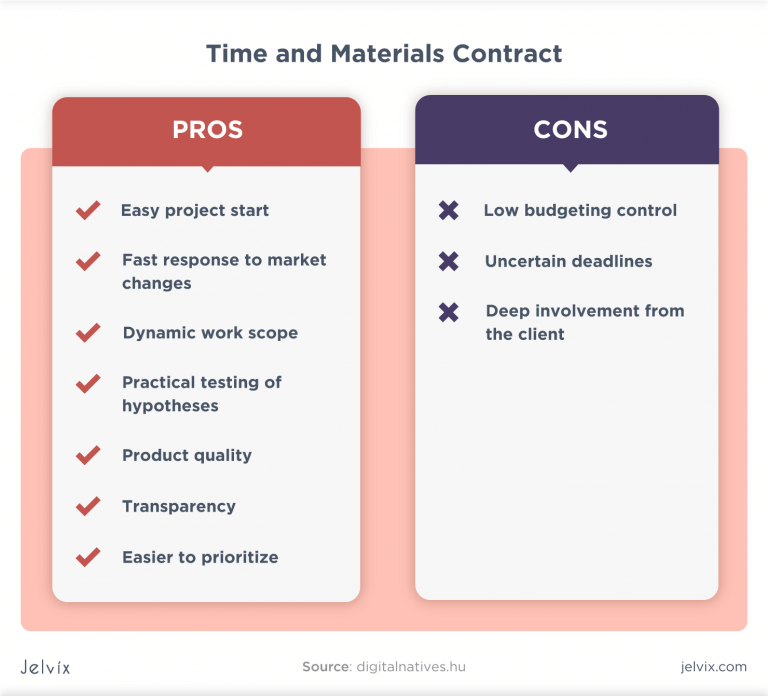 Time and Materials Contract

PROS

Easy project start

Fast response to market changes

Dynamic work scope

Practical testing of hypotheses

Product quality

Transparency

Easier to prioritize

CONS

Low budgeting control

Uncertain deadlines

Deep involvement from the client

Jelvix

Source: digitalnatives.hu

jelvix.com